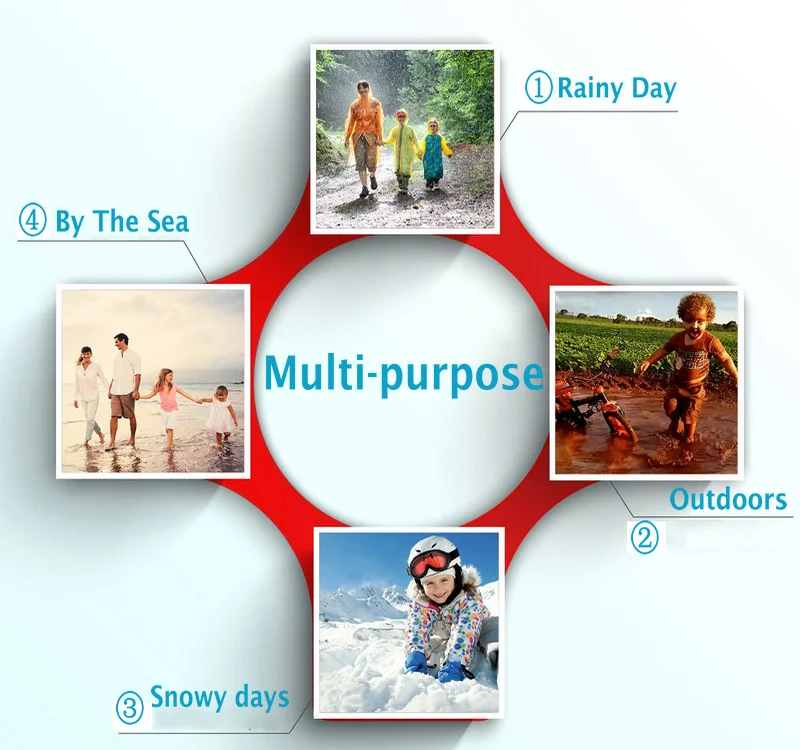 ① Rainy Day

④ By The Sea

Multi-purpose

Outdoors
②

③ Snowy days